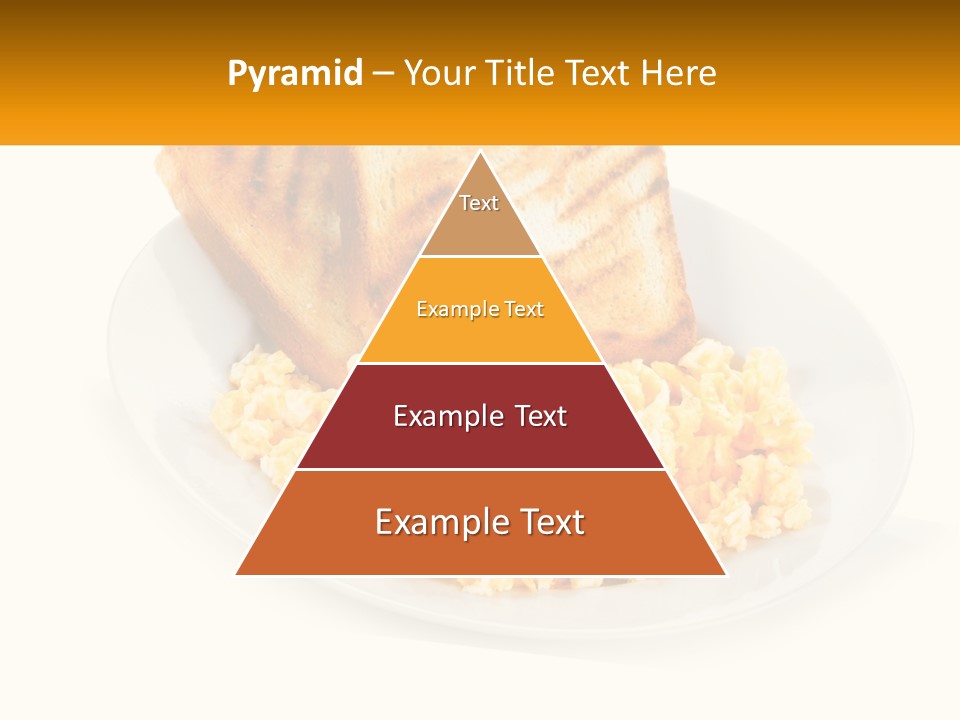 Pyramid – Your Title Text Here

Text

Example Text

Example Text

Example Text